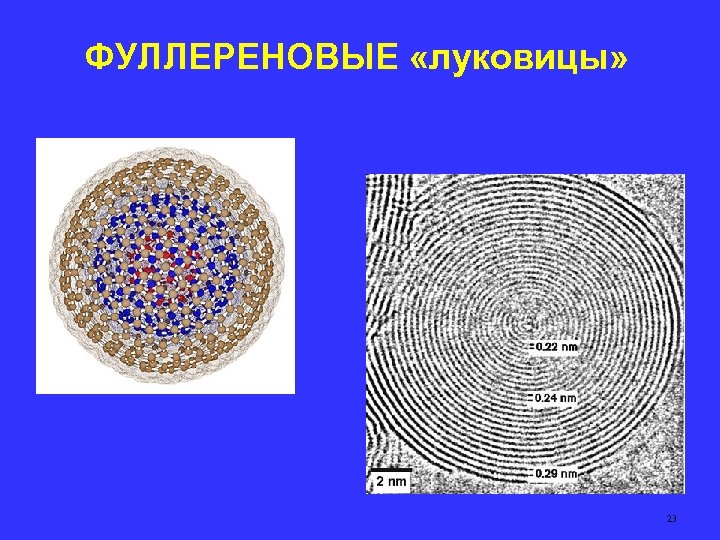 ФУЛЛЕРЕНОВЫЕ «луковицы»

0.22 nm

0.24 nm

0.29 nm

2 nm

23